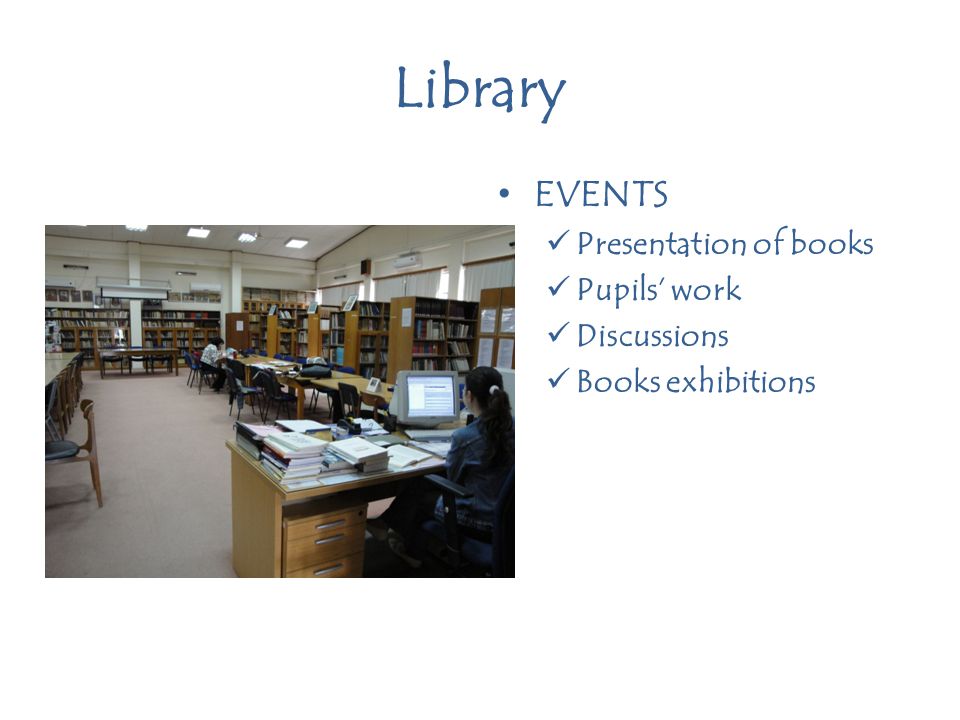 Library

• EVENTS
✓ Presentation of books
✓ Pupils' work
✓ Discussions
✓ Books exhibitions